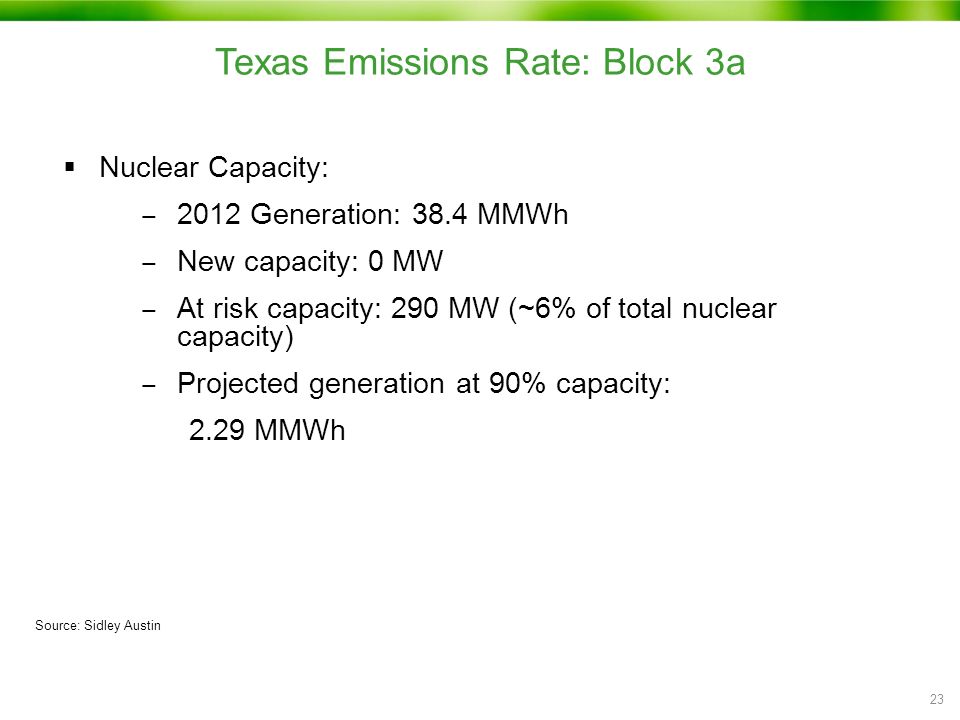 Texas Emissions Rate: Block 3a

▪ Nuclear Capacity:

– 2012 Generation: 38.4 MMWh

– New capacity: 0 MW

– At risk capacity: 290 MW (~6% of total nuclear capacity)

– Projected generation at 90% capacity:

2.29 MMWh

Source: Sidley Austin

23